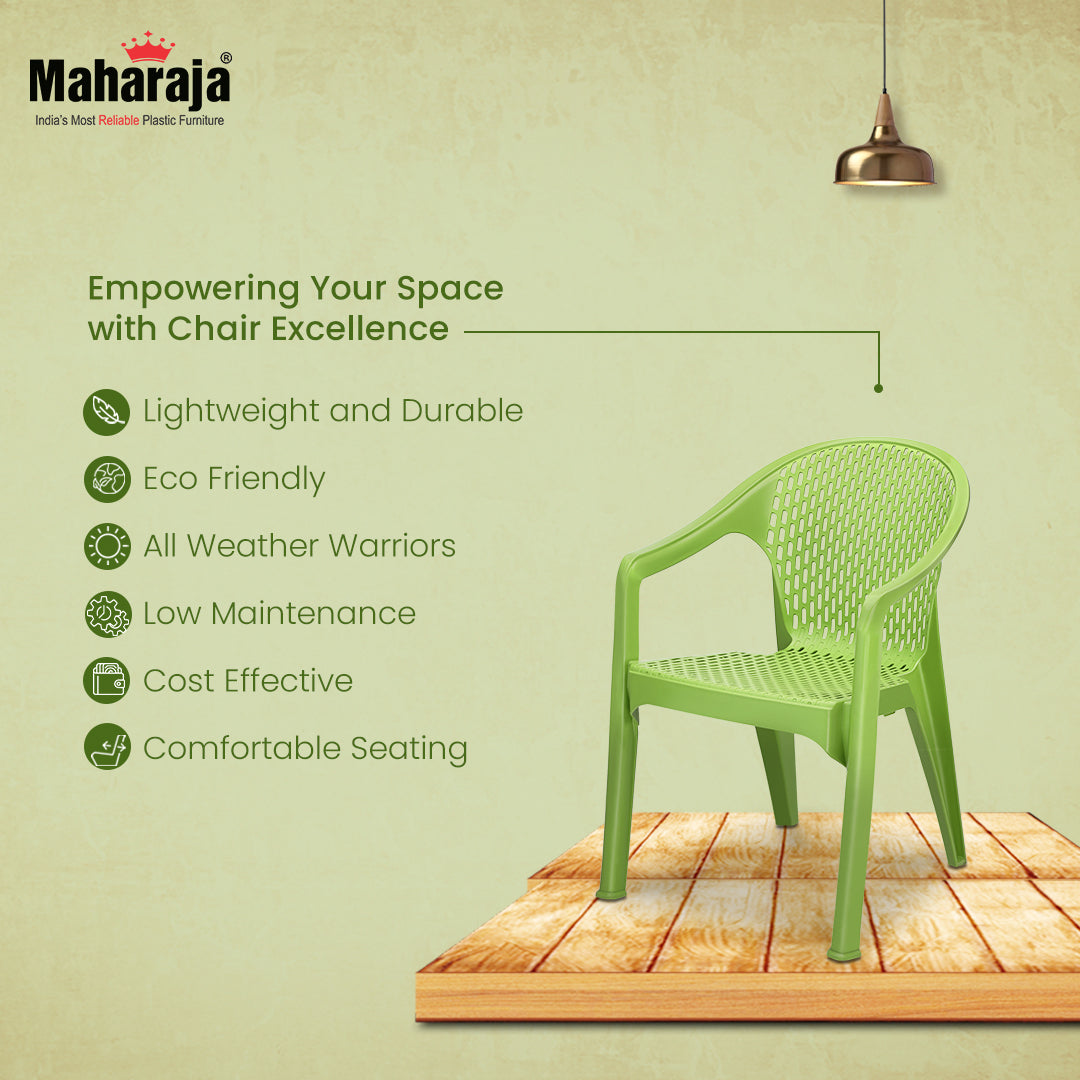 Maharaja®
India's Most Reliable Plastic Furniture

Empowering Your Space with Chair Excellence

Lightweight and Durable

Eco Friendly

All Weather Warriors

Low Maintenance

Cost Effective

Comfortable Seating